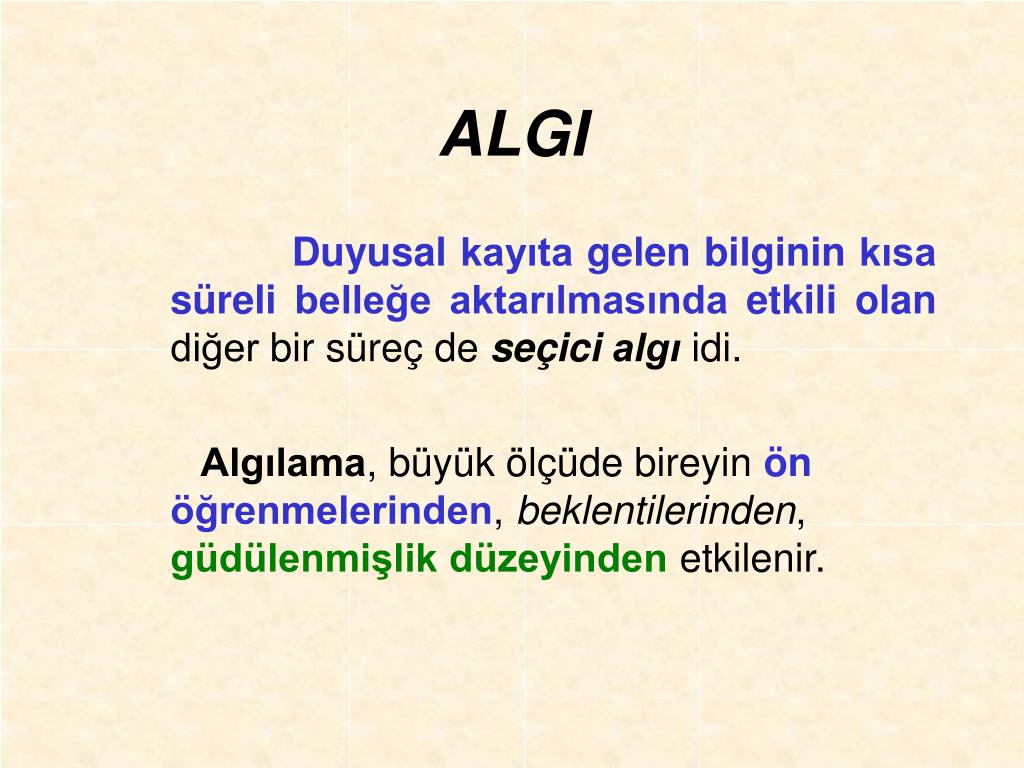 ALGI

Duyusal kayıta gelen bilginin kısa süreli belleğe aktarılmasında etkili olan diğer bir süreç de seçici algı idi.

Algılama, büyük ölçüde bireyin ön öğrenmelerinden, beklentilerinden, güdülenmişlik düzeyinden etkilenir.